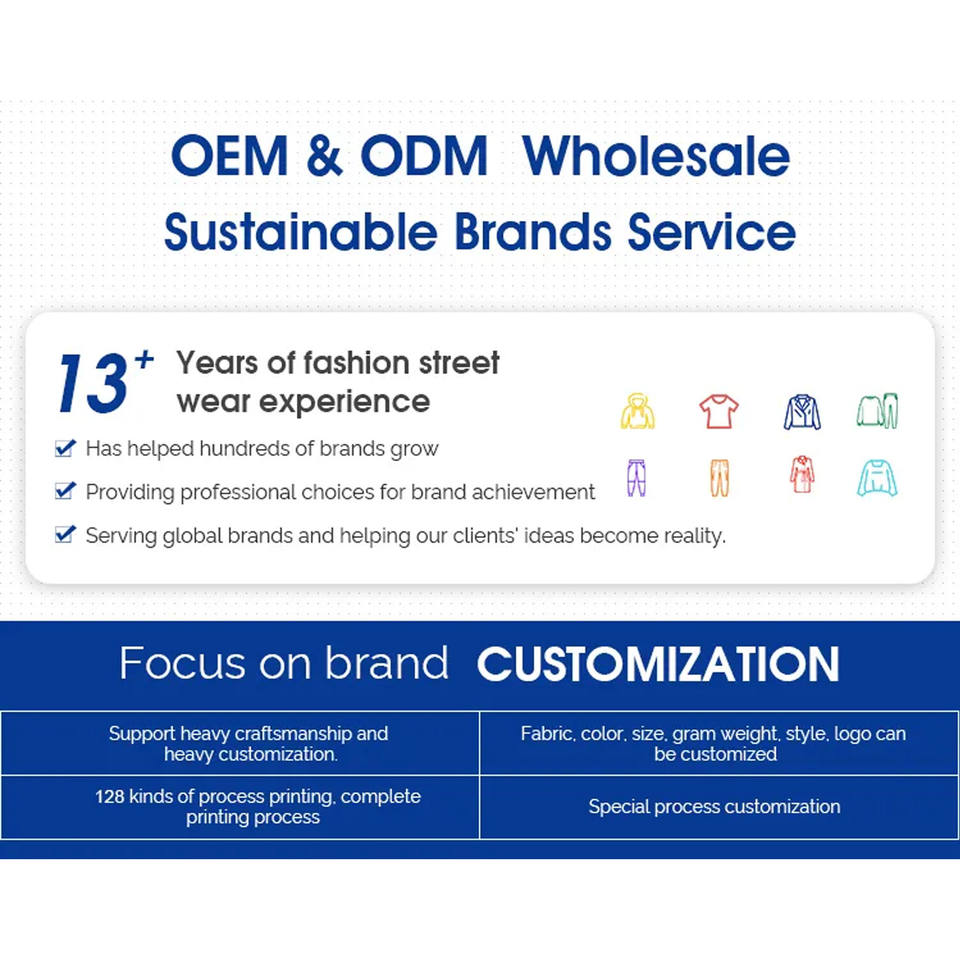 OEM & ODM Wholesale
Sustainable Brands Service

13+ Years of fashion street wear experience

Has helped hundreds of brands grow

Providing professional choices for brand achievement

Serving global brands and helping our clients' ideas become reality.

Focus on brand CUSTOMIZATION

| Support heavy craftsmanship and heavy customization. | Fabric, color, size, gram weight, style, logo can be customized |
|---|---|
| 128 kinds of process printing, complete printing process | Special process customization |